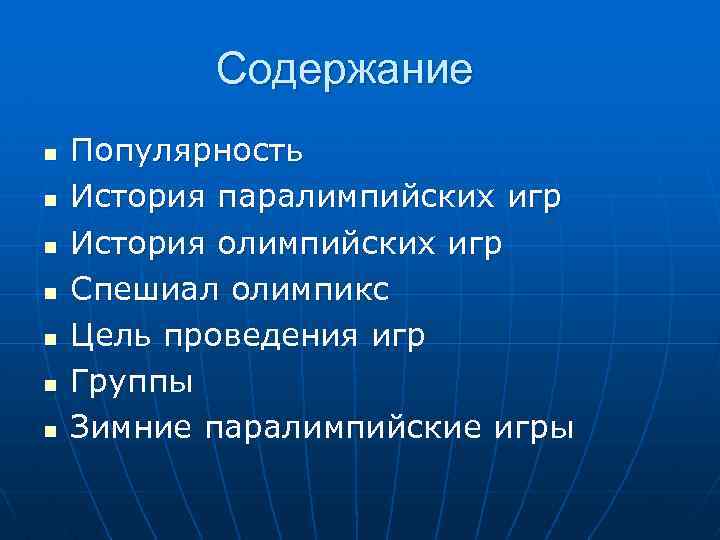 Содержание

- Популярность
- История паралимпийских игр
- История олимпийских игр
- Спешиал олимпикс
- Цель проведения игр
- Группы
- Зимние паралимпийские игры